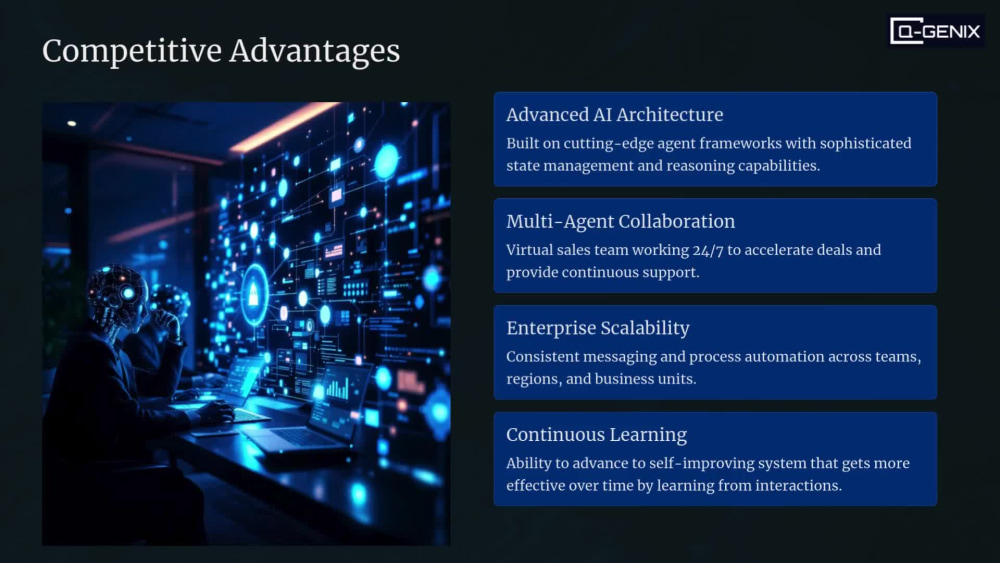 Competitive Advantages

Q-GENIX

Advanced AI Architecture

Built on cutting-edge agent frameworks with sophisticated state management and reasoning capabilities.

Multi-Agent Collaboration

Virtual sales team working 24/7 to accelerate deals and provide continuous support.

Enterprise Scalability

Consistent messaging and process automation across teams, regions, and business units.

Continuous Learning

Ability to advance to self-improving system that gets more effective over time by learning from interactions.